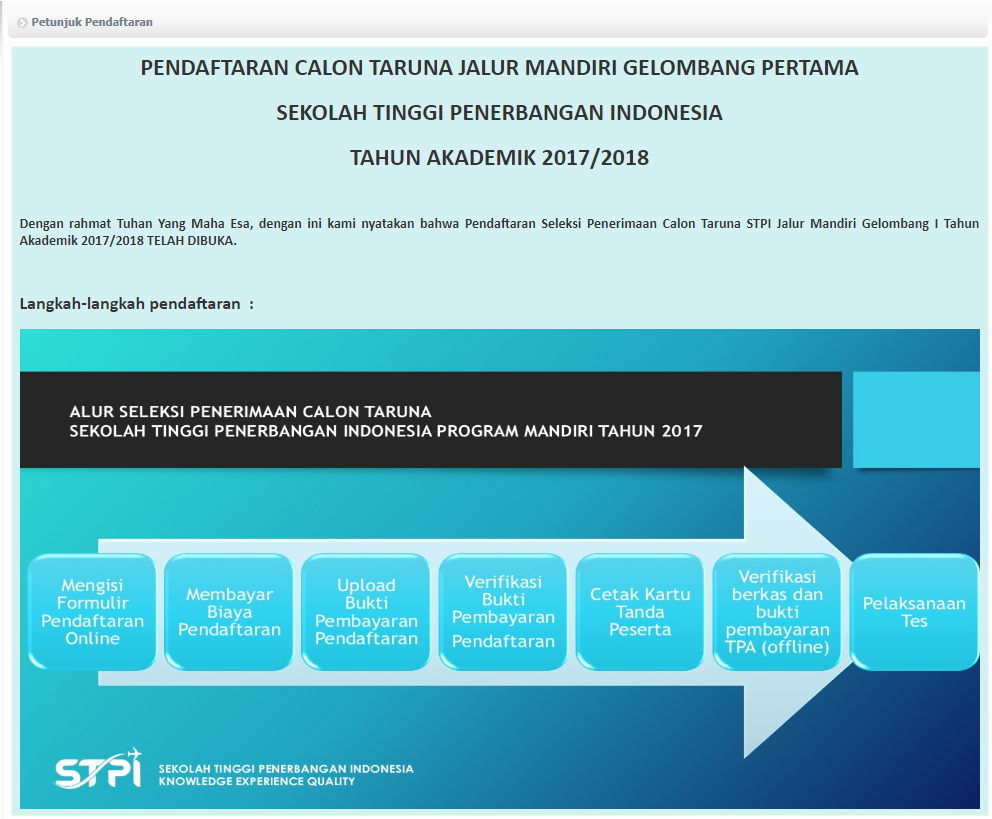 Petunjuk Pendaftaran

PENDAFTARAN CALON TARUNA JALUR MANDIRI GELOMBANG PERTAMA

SEKOLAH TINGGI PENERBANGAN INDONESIA

TAHUN AKADEMIK 2017/2018

Dengan rahmat Tuhan Yang Maha Esa, dengan ini kami nyatakan bahwa Pendaftaran Seleksi Penerimaan Calon Taruna STPI Jalur Mandiri Gelombang I Tahun Akademik 2017/2018 TELAH DIBUKA.

Langkah-langkah pendaftaran :

ALUR SELEKSI PENERIMAAN CALON TARUNA
SEKOLAH TINGGI PENERBANGAN INDONESIA PROGRAM MANDIRI TAHUN 2017

Mengisi Formulir Pendaftaran Online

Membayar Biaya Pendaftaran

Upload Bukti Pembayaran Pendaftaran

Verifikasi Bukti Pembayaran Pendaftaran

Cetak Kartu Tanda Peserta

Verifikasi berkas dan bukti pembayaran TPA (offline)

Pelaksanaan Tes

STPI
SEKOLAH TINGGI PENERBANGAN INDONESIA
KNOWLEDGE EXPERIENCE QUALITY